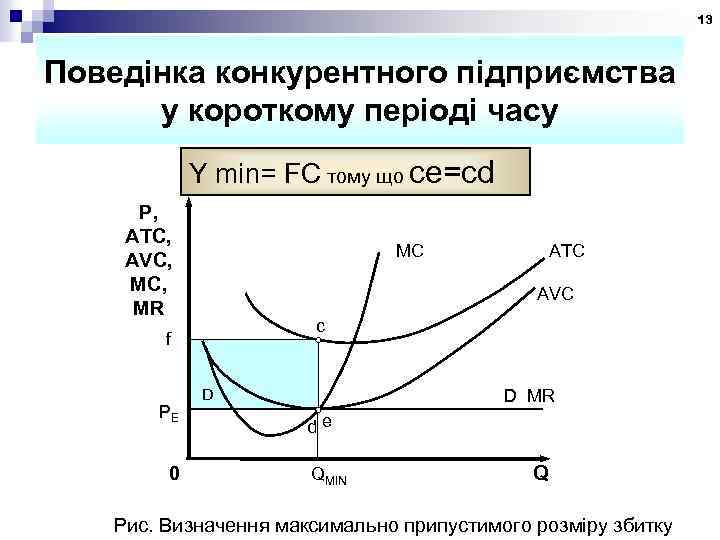 13

Поведінка конкурентного підприємства у короткому періоді часу

Y min= FC тому що ce=cd

P, ATC, AVC, MC, MR

MC
ATC
AVC
c
f
D
D MR
$P_E$
d
e
0
$Q_{MIN}$
Q

Рис. Визначення максимально припустимого розміру збитку